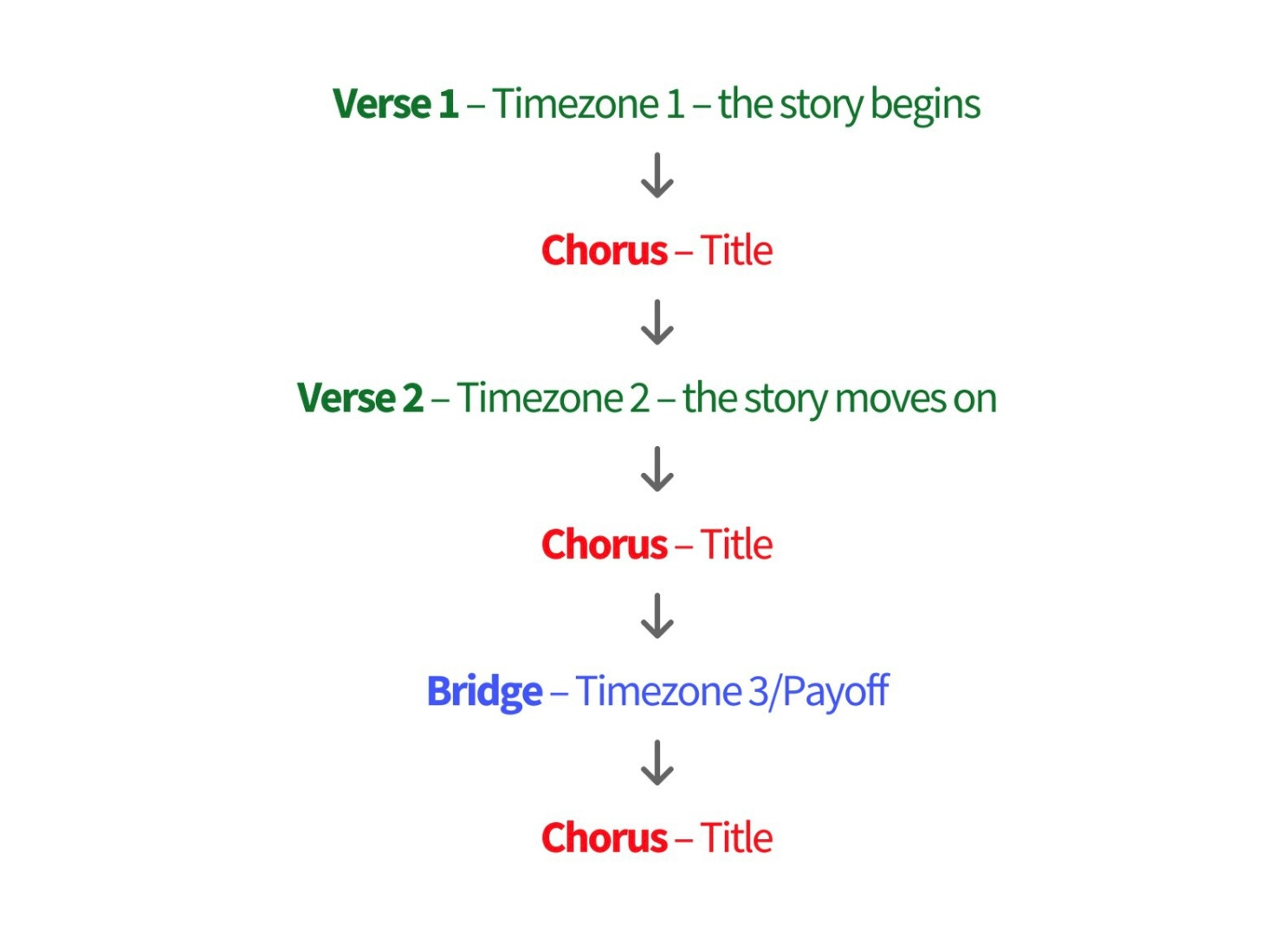 Verse 1 – Timezone 1 – the story begins

↓

Chorus – Title

↓

Verse 2 – Timezone 2 – the story moves on

↓

Chorus – Title

↓

Bridge – Timezone 3/Payoff

↓

Chorus – Title